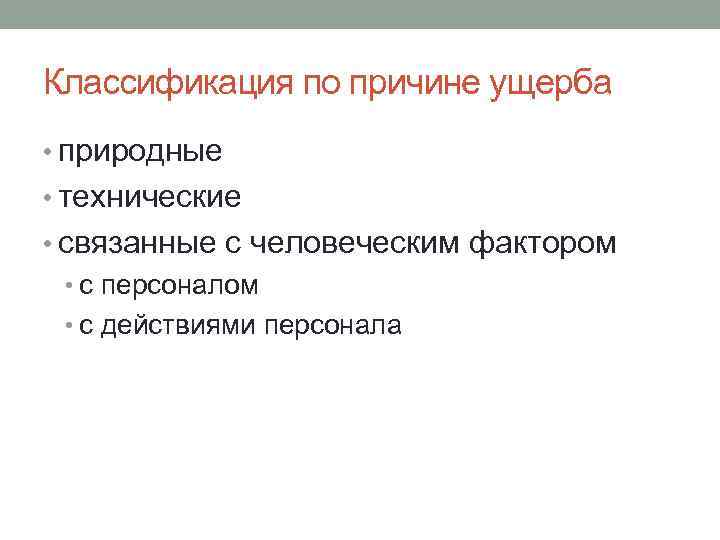 Классификация по причине ущерба

• природные
• технические
• связанные с человеческим фактором
  • с персоналом
  • с действиями персонала